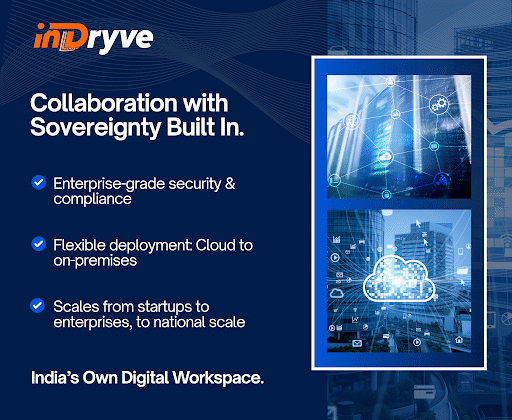 inDryve

Collaboration with Sovereignty Built In.

Enterprise-grade security & compliance

Flexible deployment: Cloud to on-premises

Scales from startups to enterprises, to national scale

India's Own Digital Workspace.